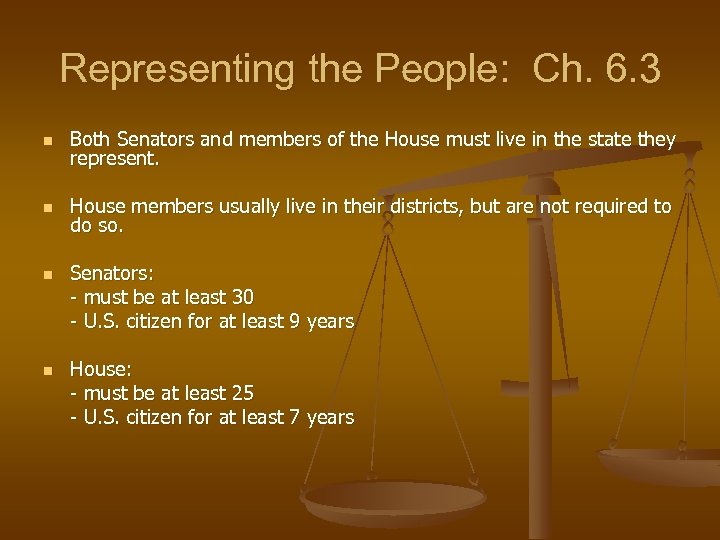 Representing the People: Ch. 6.3

Both Senators and members of the House must live in the state they represent.

House members usually live in their districts, but are not required to do so.

Senators:
- must be at least 30
- U.S. citizen for at least 9 years

House:
- must be at least 25
- U.S. citizen for at least 7 years